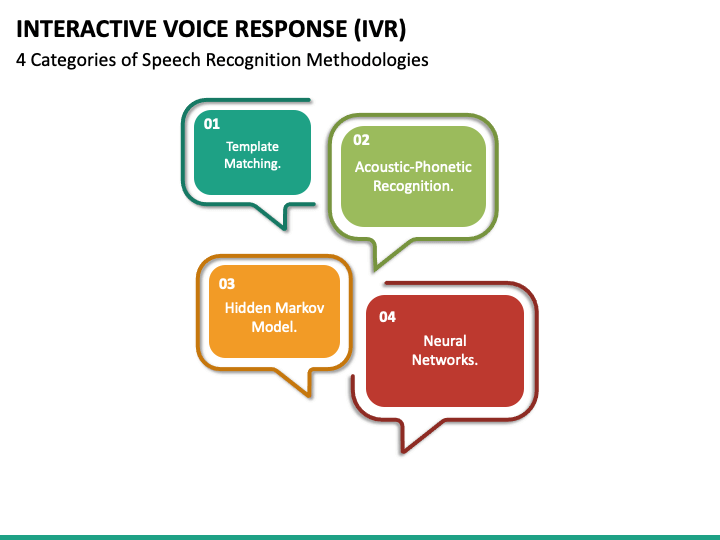 INTERACTIVE VOICE RESPONSE (IVR)
4 Categories of Speech Recognition Methodologies

01
Template Matching.

02
Acoustic-Phonetic Recognition.

03
Hidden Markov Model.

04
Neural Networks.